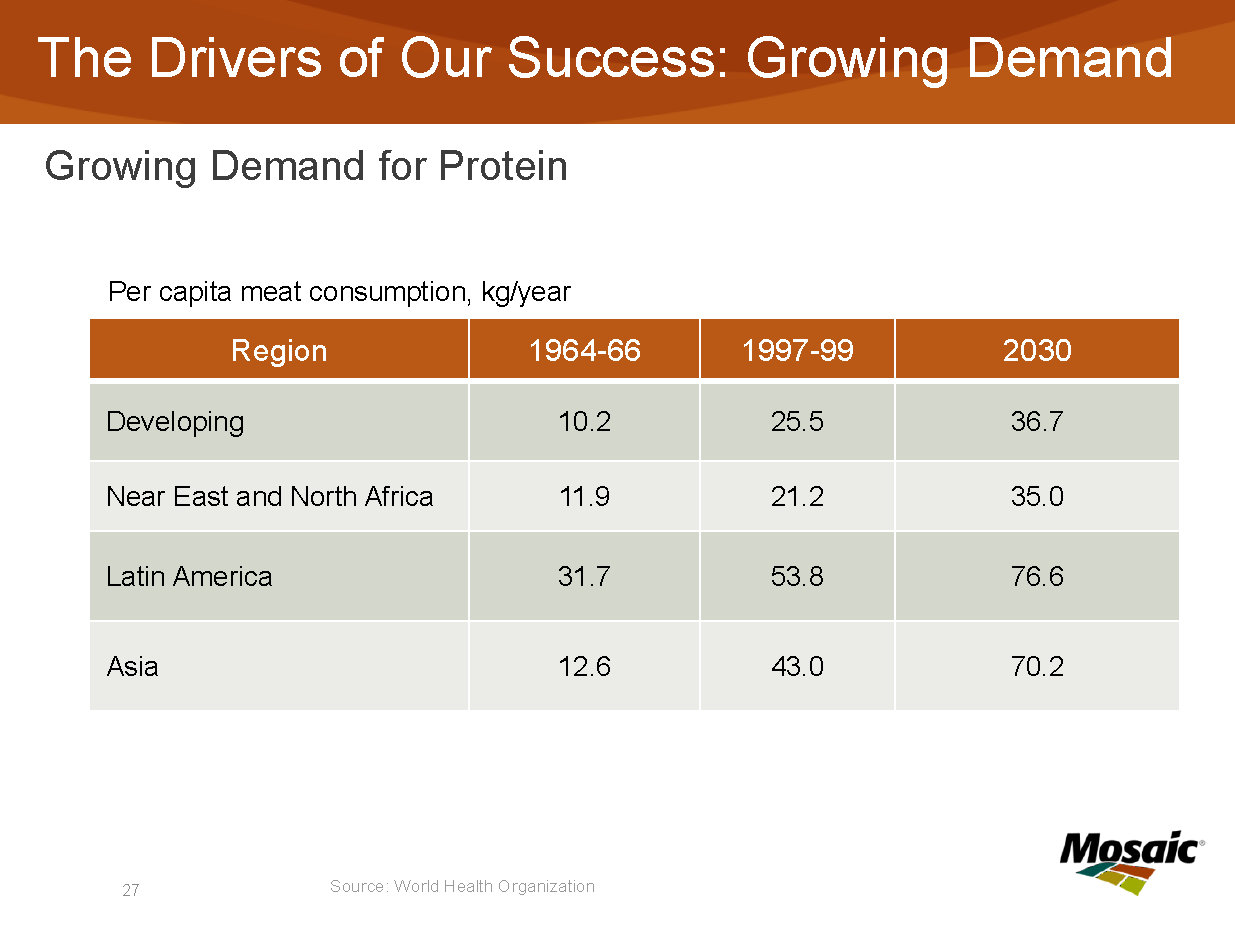 The Drivers of Our Success: Growing Demand

Growing Demand for Protein

Per capita meat consumption, kg/year

| Region | 1964-66 | 1997-99 | 2030 |
|---|---|---|---|
| Developing | 10.2 | 25.5 | 36.7 |
| Near East and North Africa | 11.9 | 21.2 | 35.0 |
| Latin America | 31.7 | 53.8 | 76.6 |
| Asia | 12.6 | 43.0 | 70.2 |

27

Source: World Health Organization

Mosaic®